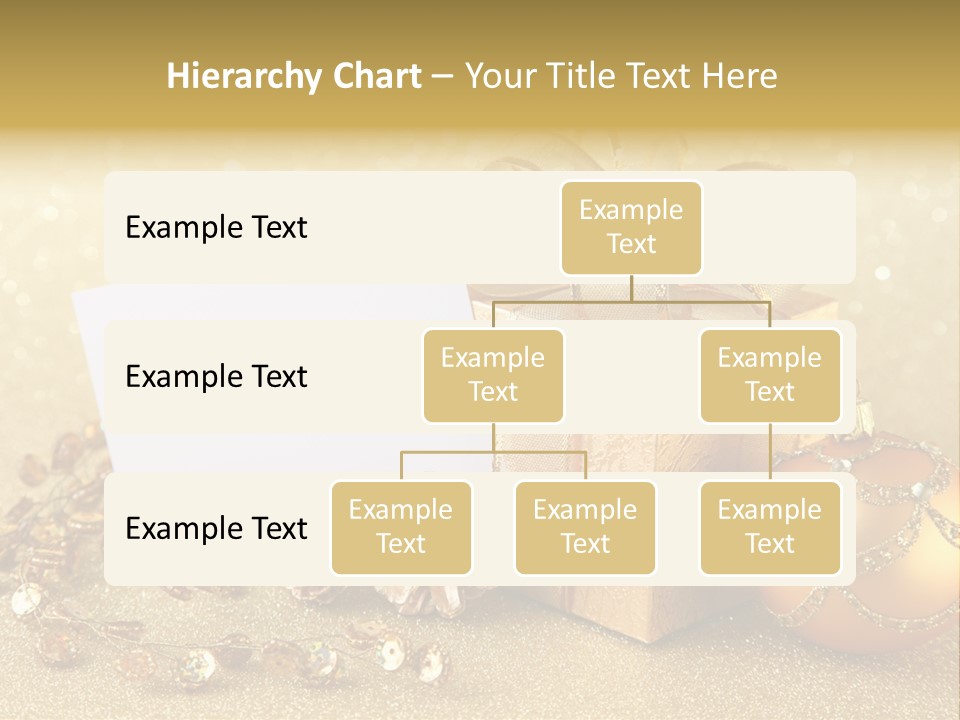 Hierarchy Chart – Your Title Text Here

Example Text

Example Text

Example Text

Example Text

Example Text

Example Text

Example Text

Example Text

Example Text